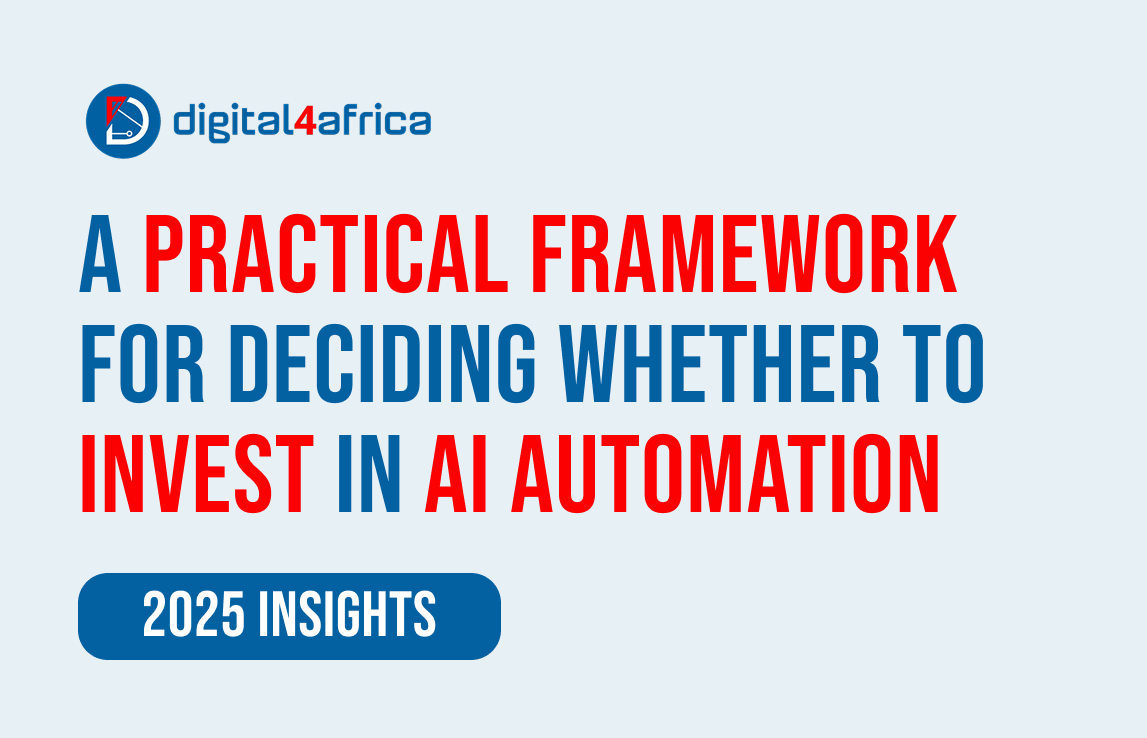 digital4africa

A PRACTICAL FRAMEWORK FOR DECIDING WHETHER TO INVEST IN AI AUTOMATION

2025 INSIGHTS